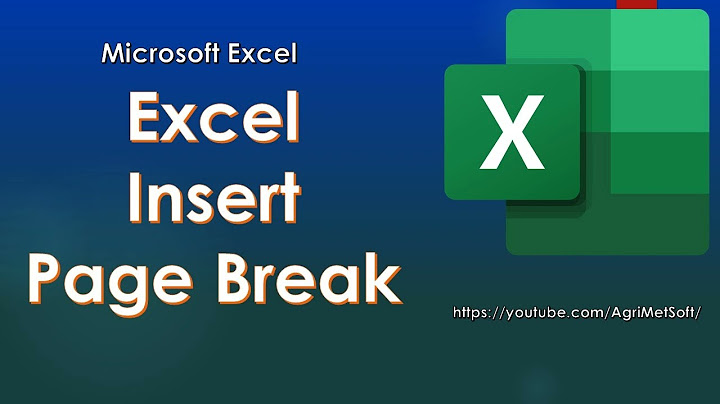 Microsoft Excel

Excel
Insert
Page Break

X

https://youtube.com/AgriMetSoft/